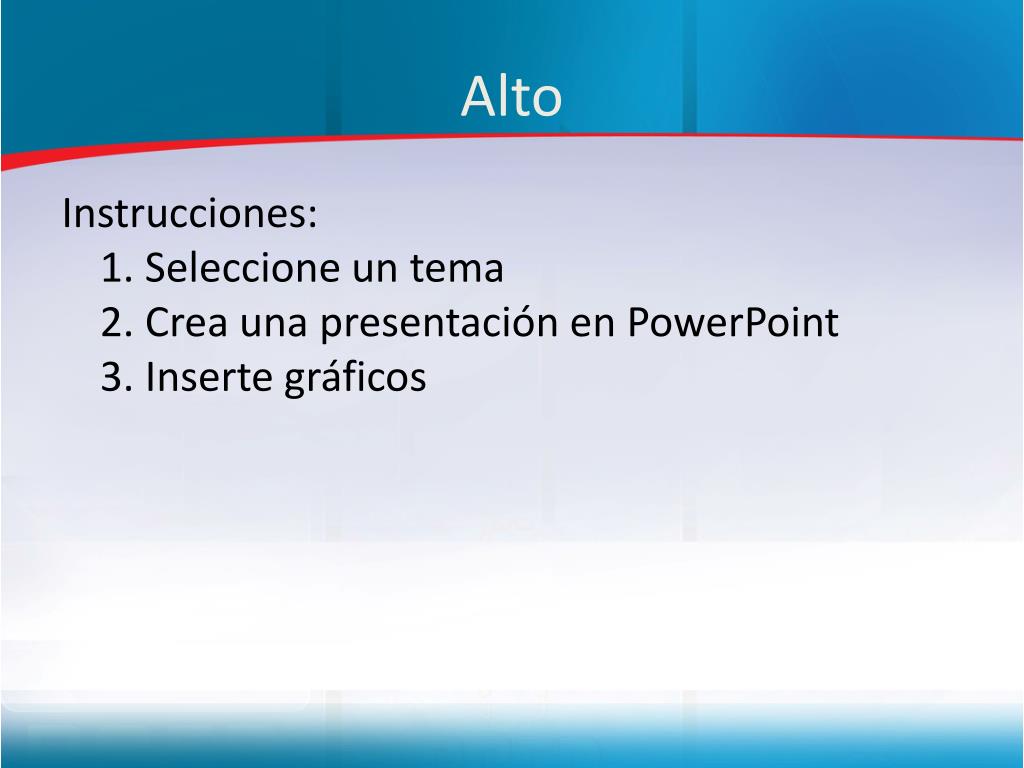 Alto

Instrucciones:
1. Seleccione un tema
2. Crea una presentación en PowerPoint
3. Inserte gráficos